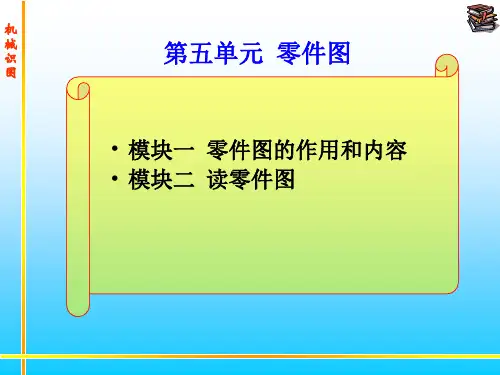 机械识图

第五单元 零件图

• 模块一 零件图的作用和内容
• 模块二 读零件图